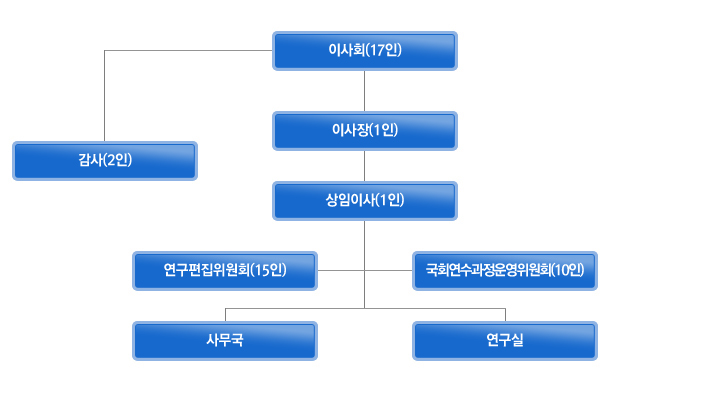 이사회(17인)

감사(2인)

이사장(1인)

상임이사(1인)

연구편집위원회(15인)

국회연수과정운영위원회(10인)

사무국

연구실